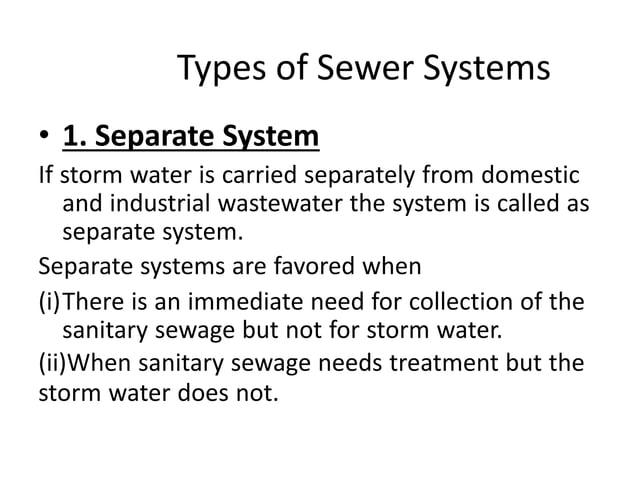 Types of Sewer Systems

• 1. Separate System

If storm water is carried separately from domestic and industrial wastewater the system is called as separate system.

Separate systems are favored when

(i)There is an immediate need for collection of the sanitary sewage but not for storm water.

(ii)When sanitary sewage needs treatment but the storm water does not.